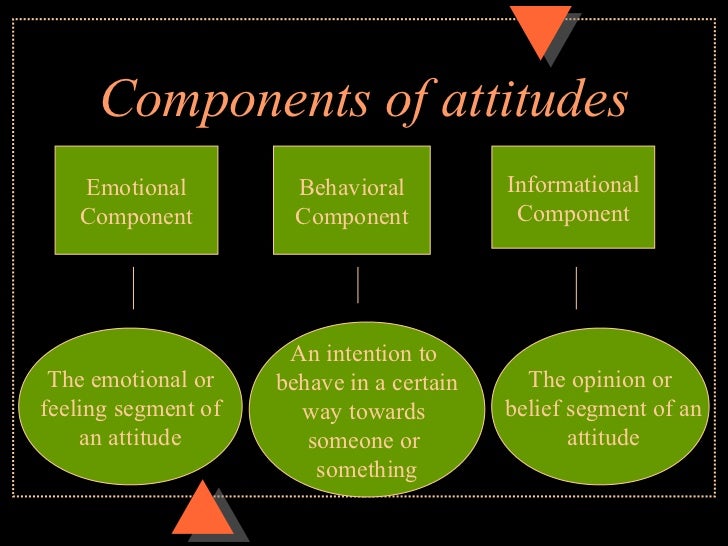 Components of attitudes

Emotional Component

Behavioral Component

Informational Component

The emotional or feeling segment of an attitude

An intention to behave in a certain way towards someone or something

The opinion or belief segment of an attitude